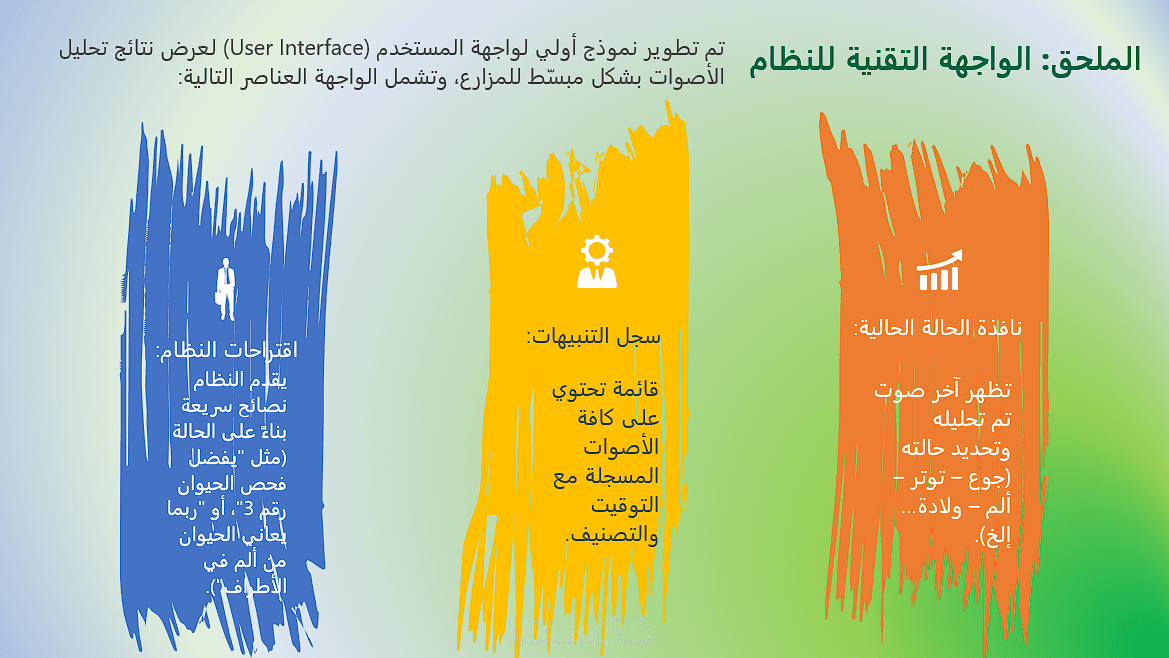 الملحق: الواجهة التقنية للنظام

تم تطوير نموذج أولي لواجهة المستخدم (User Interface) لعرض نتائج تحليل الأصوات بشكل مبسّط للمزارع، وتشمل الواجهة العناصر التالية:

نافذة الحالة الحالية:

تظهر آخر صوت تم تحليله وتحديد حالته (جوع – توتر – ألم – ولادة... إلخ).

سجل التنبيهات:

قائمة تحتوي على كافة الأصوات المسجلة مع التوقيت والتصنيف.

اقتراحات النظام:

يقدم النظام نصائح سريعة بناءً على الحالة (مثل "يفضل فحص الحيوان رقم 3"، أو "ربما يعاني الحيوان من ألم في الأطراف").